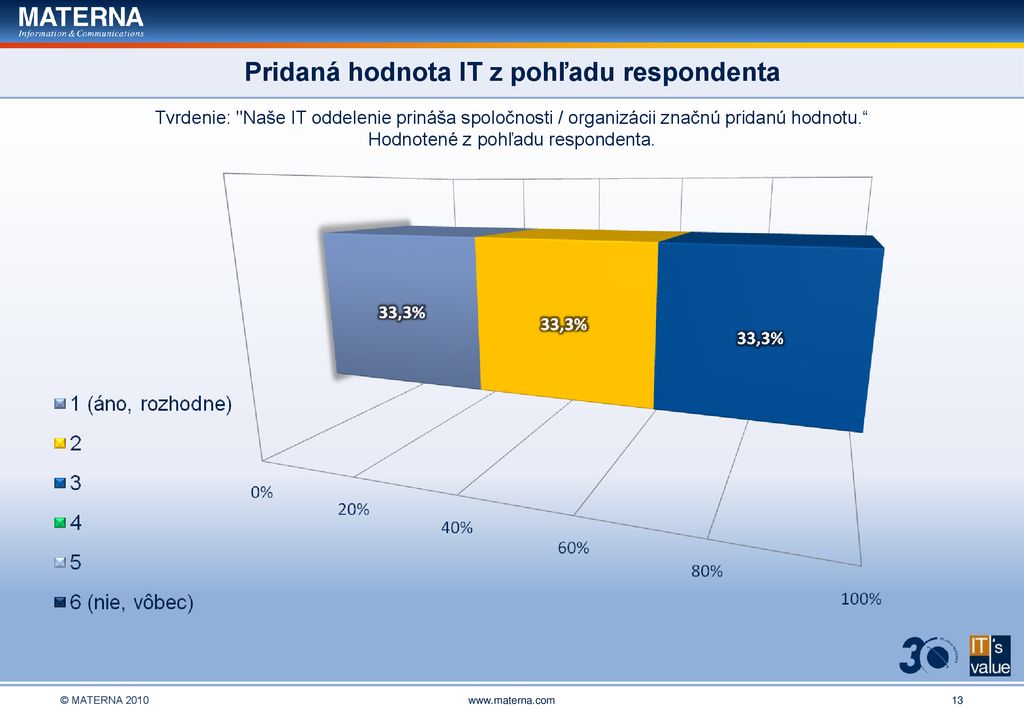 MATERNA
Information & Communications

Pridaná hodnota IT z pohľadu respondenta

Tvrdenie: "Naše IT oddelenie prináša spoločnosti / organizácii značnú pridanú hodnotu.“ Hodnotené z pohľadu respondenta.

33,3%
33,3%
33,3%

1 (áno, rozhodne)
2
3
4
5
6 (nie, vôbec)

0%
20%
40%
60%
80%
100%

30
IT's value

© MATERNA 2010
www.materna.com
13